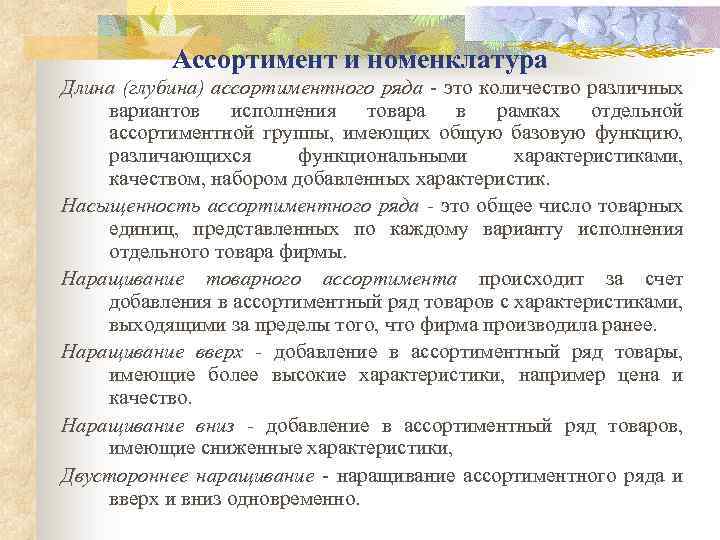 Ассортимент и номенклатура

Длина (глубина) ассортиментного ряда - это количество различных вариантов исполнения товара в рамках отдельной ассортиментной группы, имеющих общую базовую функцию, различающихся функциональными характеристиками, качеством, набором добавленных характеристик.

Насыщенность ассортиментного ряда - это общее число товарных единиц, представленных по каждому варианту исполнения отдельного товара фирмы.

Наращивание товарного ассортимента происходит за счет добавления в ассортиментный ряд товаров с характеристиками, выходящими за пределы того, что фирма производила ранее.

Наращивание вверх - добавление в ассортиментный ряд товары, имеющие более высокие характеристики, например цена и качество.

Наращивание вниз - добавление в ассортиментный ряд товаров, имеющие сниженные характеристики,

Двустороннее наращивание - наращивание ассортиментного ряда и вверх и вниз одновременно.